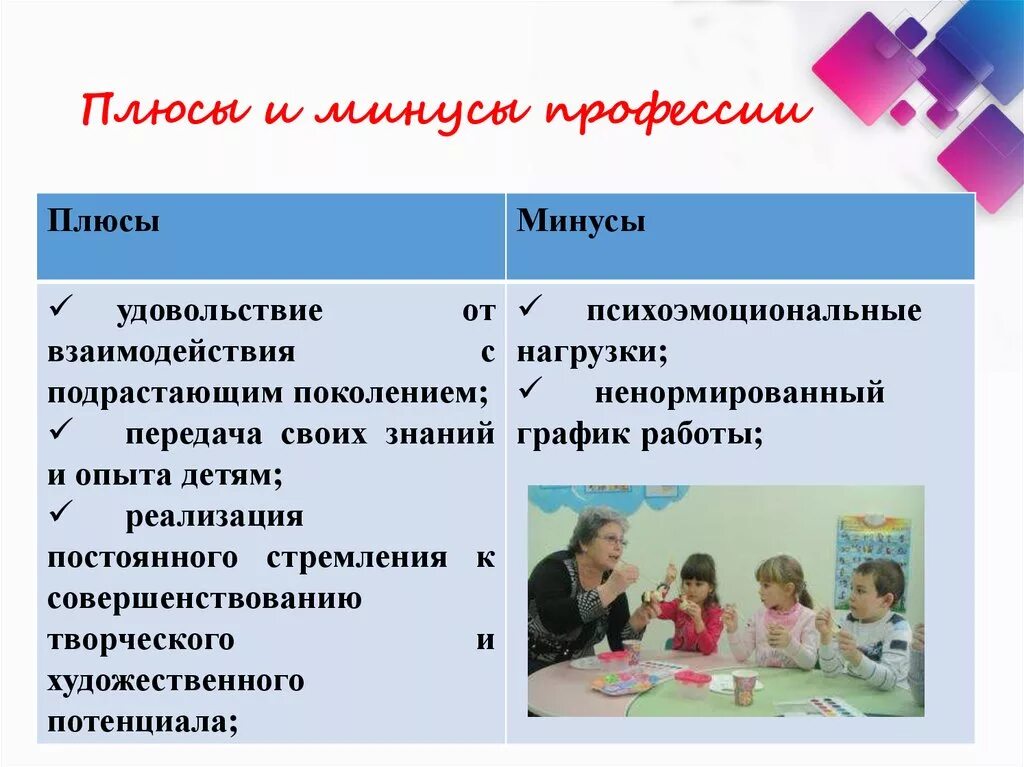 Плюсы и минусы профессии

| Плюсы | Минусы |
|---|---|
| ✓ удовольствие от взаимодействия с подрастающим поколением; ✓ передача своих знаний и опыта детям; ✓ реализация постоянного стремления к совершенствованию творческого и художественного потенциала; | ✓ психоэмоциональные нагрузки; ✓ ненормированный график работы; |